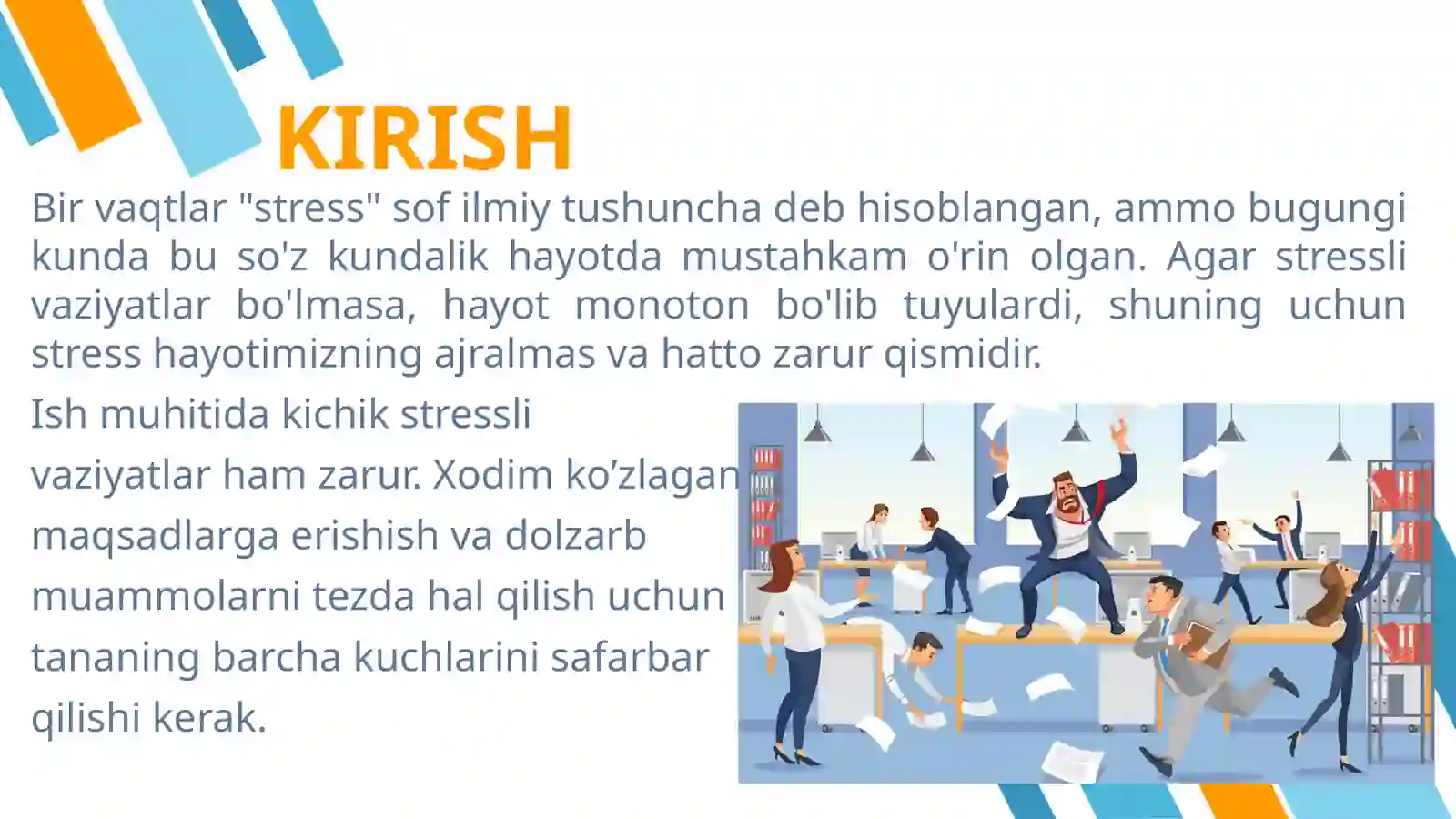 KIRISH

Bir vaqtlar "stress" sof ilmiy tushuncha deb hisoblangan, ammo bugungi kunda bu so'z kundalik hayotda mustahkam o'rin olgan. Agar stressli vaziyatlar bo'lmasa, hayot monoton bo'lib tuyulardi, shuning uchun stress hayotimizning ajralmas va hatto zarur qismidir.

Ish muhitida kichik stressli vaziyatlar ham zarur. Xodim ko’zlagan maqsadlarga erishish va dolzarb muammolarni tezda hal qilish uchun tananing barcha kuchlarini safarbar qilishi kerak.